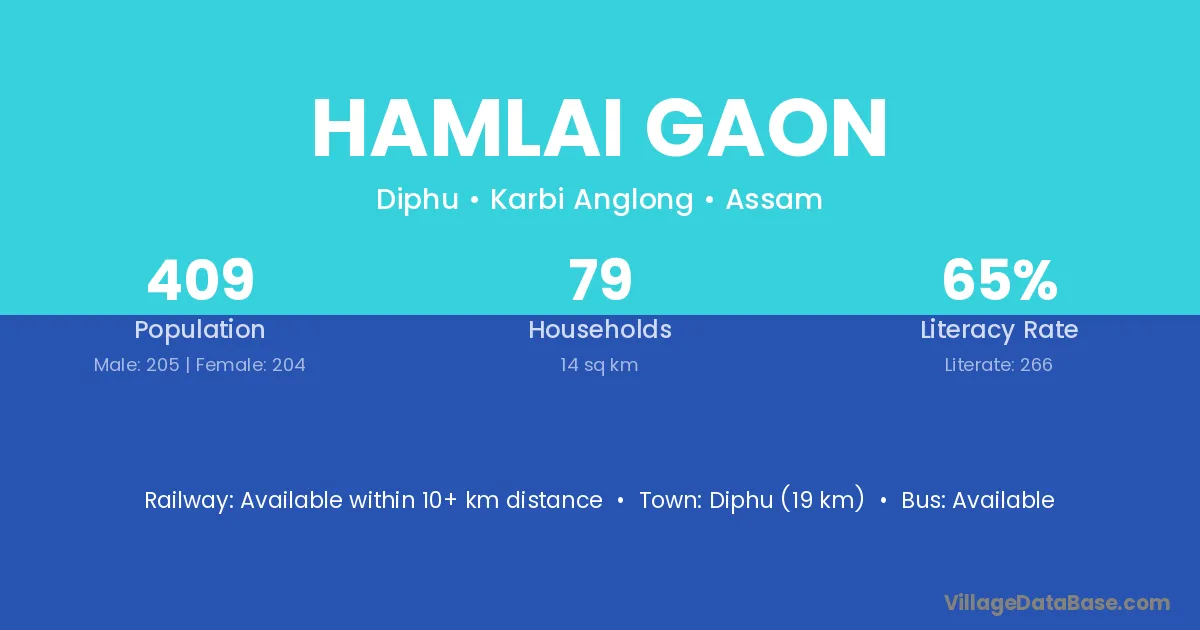 HAMLAI GAON

Diphu • Karbi Anglong • Assam

409
Population
Male: 205 | Female: 204

79
Households
14 sq km

65%
Literacy Rate
Literate: 266

Railway: Available within 10+ km distance • Town: Diphu (19 km) • Bus: Available

VillageDataBase.com